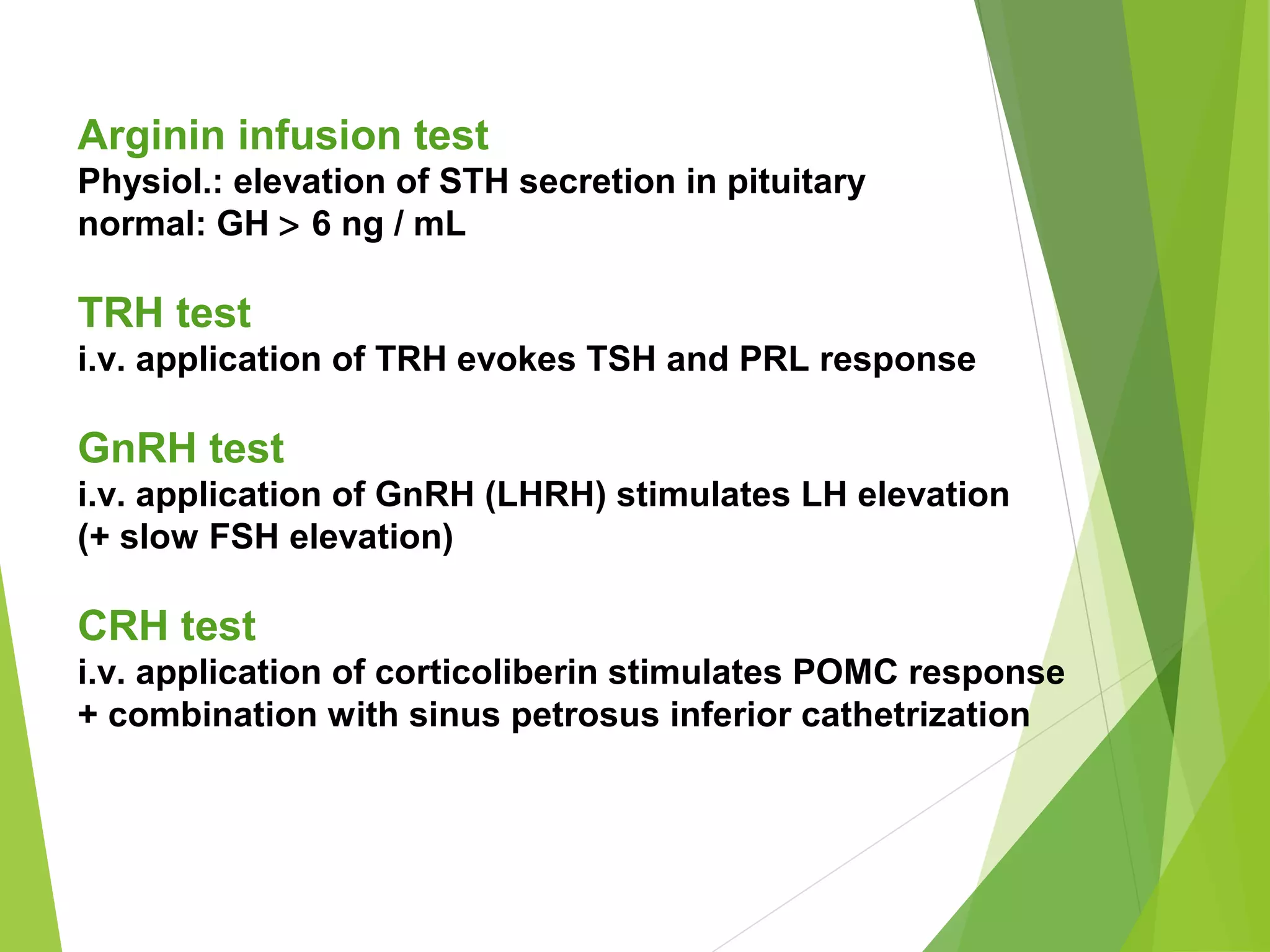 Arginin infusion test
Physiol.: elevation of STH secretion in pituitary
normal: GH > 6 ng / mL

TRH test
i.v. application of TRH evokes TSH and PRL response

GnRH test
i.v. application of GnRH (LHRH) stimulates LH elevation (+ slow FSH elevation)

CRH test
i.v. application of corticoliberin stimulates POMC response + combination with sinus petrosus inferior cathetrization